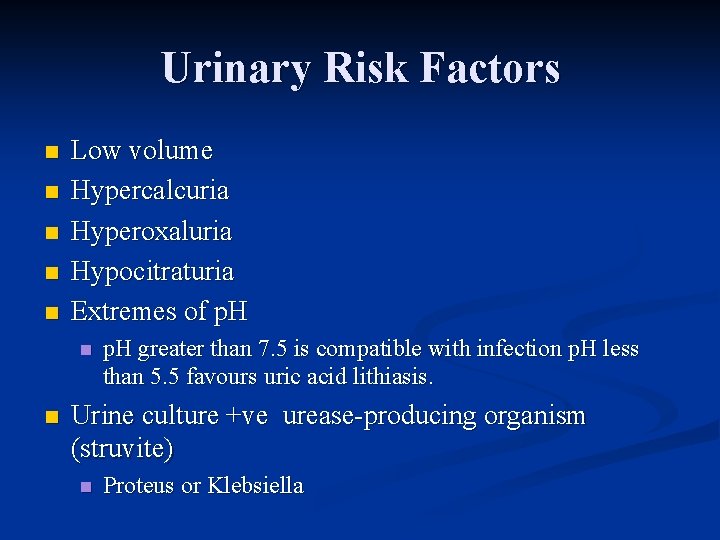 Urinary Risk Factors

- Low volume
- Hypercalcuria
- Hyperoxaluria
- Hypocitraturia
- Extremes of pH
  - pH greater than 7.5 is compatible with infection pH less than 5.5 favours uric acid lithiasis.
- Urine culture +ve urease-producing organism (struvite)
  - Proteus or Klebsiella